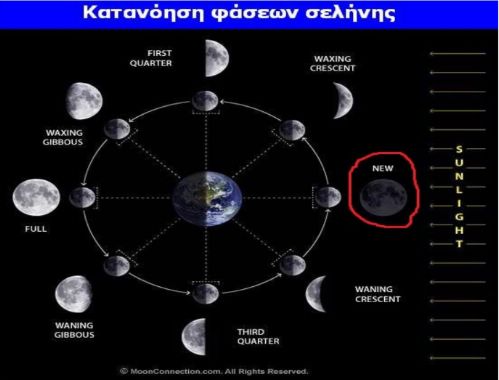 Κατανόηση φάσεων σελήνης

FIRST QUARTER

WAXING CRESCENT

WAXING GIBBOUS

NEW

SUNLIGHT

FULL

WANING CRESCENT

WANING GIBBOUS

THIRD QUARTER

© MoonConnection.com. All Rights Reserved.